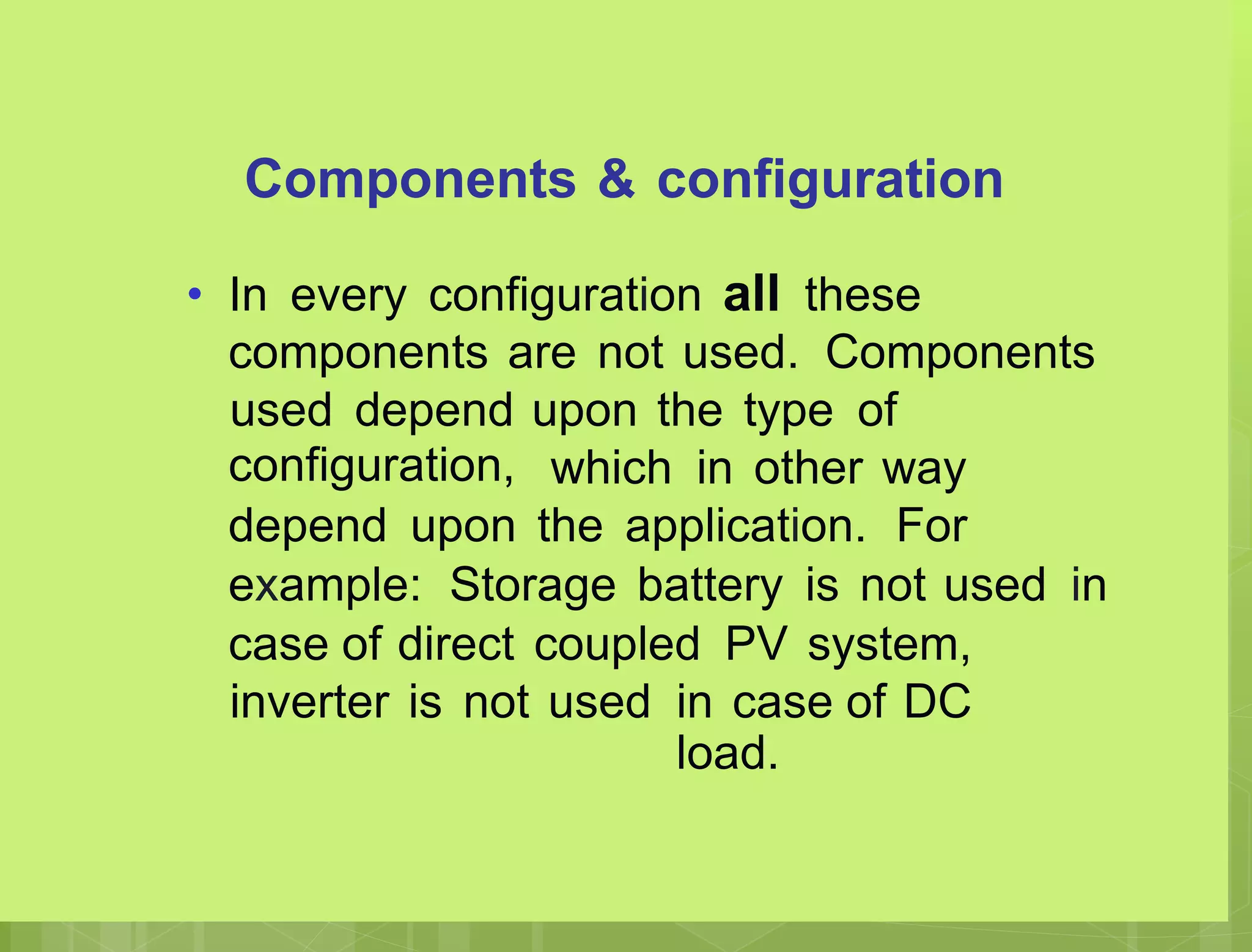 Components & configuration

• In every configuration all these components are not used. Components used depend upon the type of configuration, which in other way depend upon the application. For example: Storage battery is not used in case of direct coupled PV system, inverter is not used in case of DC load.